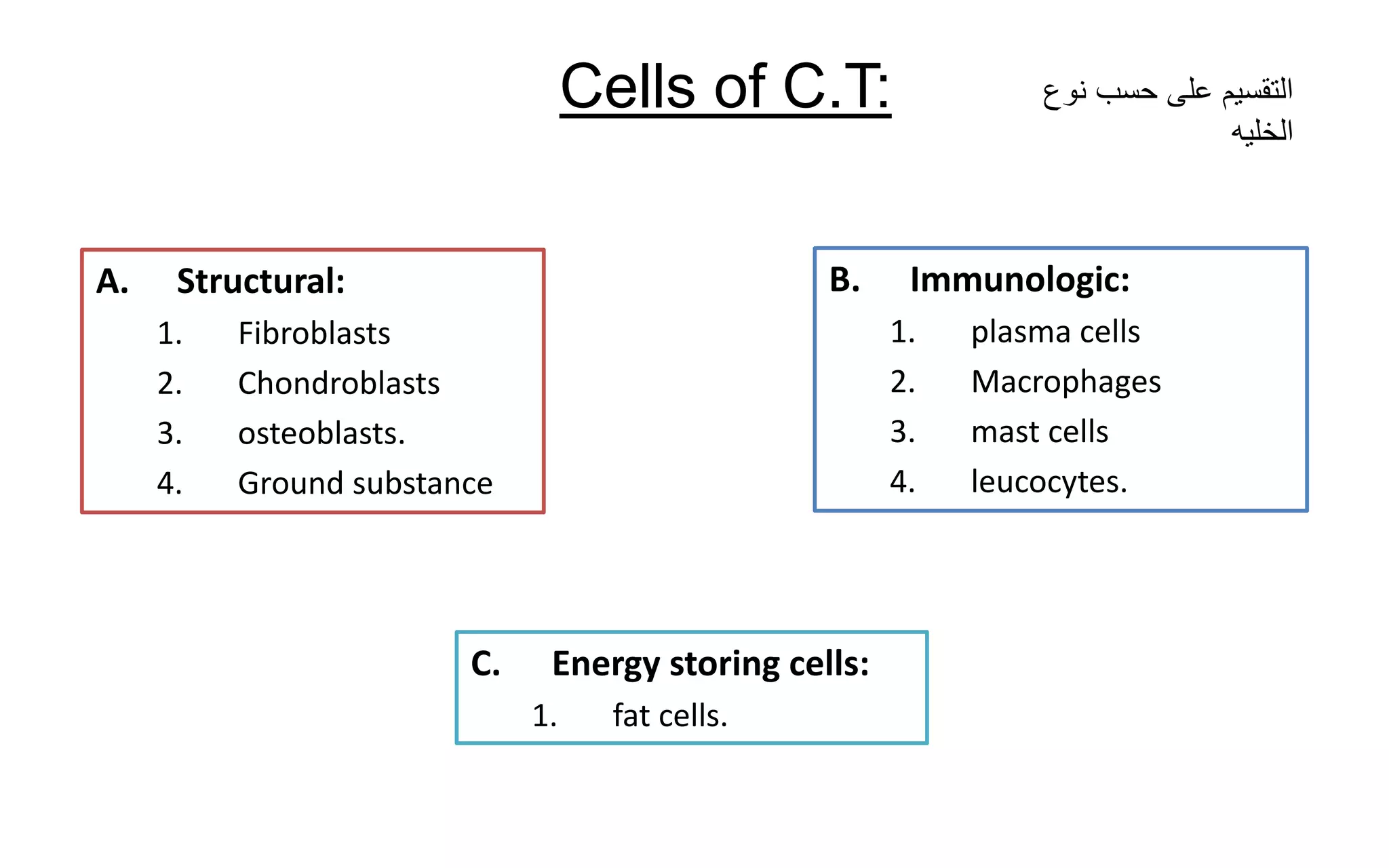 Cells of C.T:

التقسيم على حسب نوع الخليه

A. Structural:
1. Fibroblasts
2. Chondroblasts
3. osteoblasts.
4. Ground substance

B. Immunologic:
1. plasma cells
2. Macrophages
3. mast cells
4. leucocytes.

C. Energy storing cells:
1. fat cells.